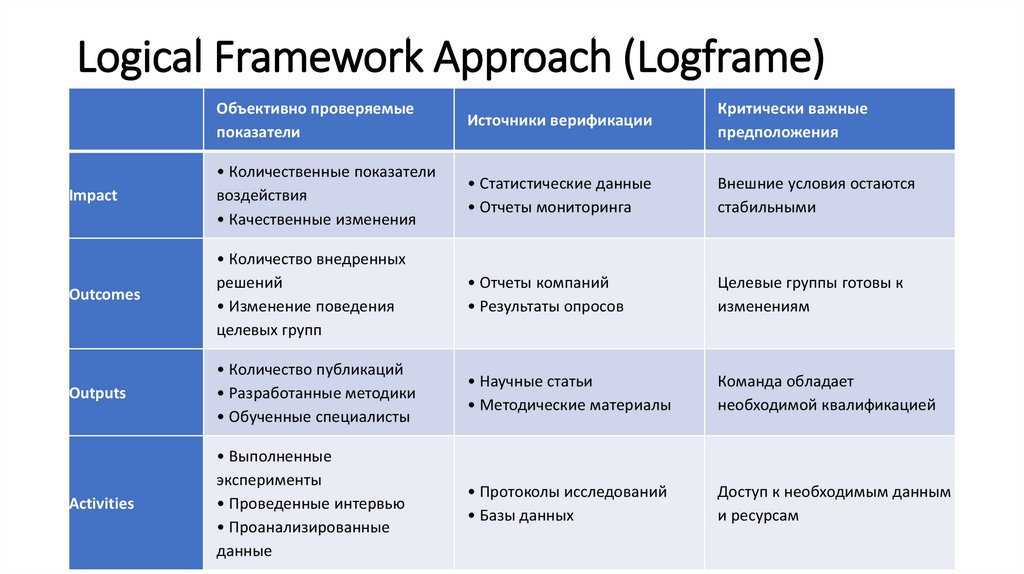 Logical Framework Approach (Logframe)

| | Объективно проверяемые показатели | Источники верификации | Критически важные предположения |
|---|---|---|---|
| Impact | • Количественные показатели воздействия • Качественные изменения | • Статистические данные • Отчеты мониторинга | Внешние условия остаются стабильными |
| Outcomes | • Количество внедренных решений • Изменение поведения целевых групп | • Отчеты компаний • Результаты опросов | Целевые группы готовы к изменениям |
| Outputs | • Количество публикаций • Разработанные методики • Обученные специалисты | • Научные статьи • Методические материалы | Команда обладает необходимой квалификацией |
| Activities | • Выполненные эксперименты • Проведенные интервью • Проанализированные данные | • Протоколы исследований • Базы данных | Доступ к необходимым данным и ресурсам |